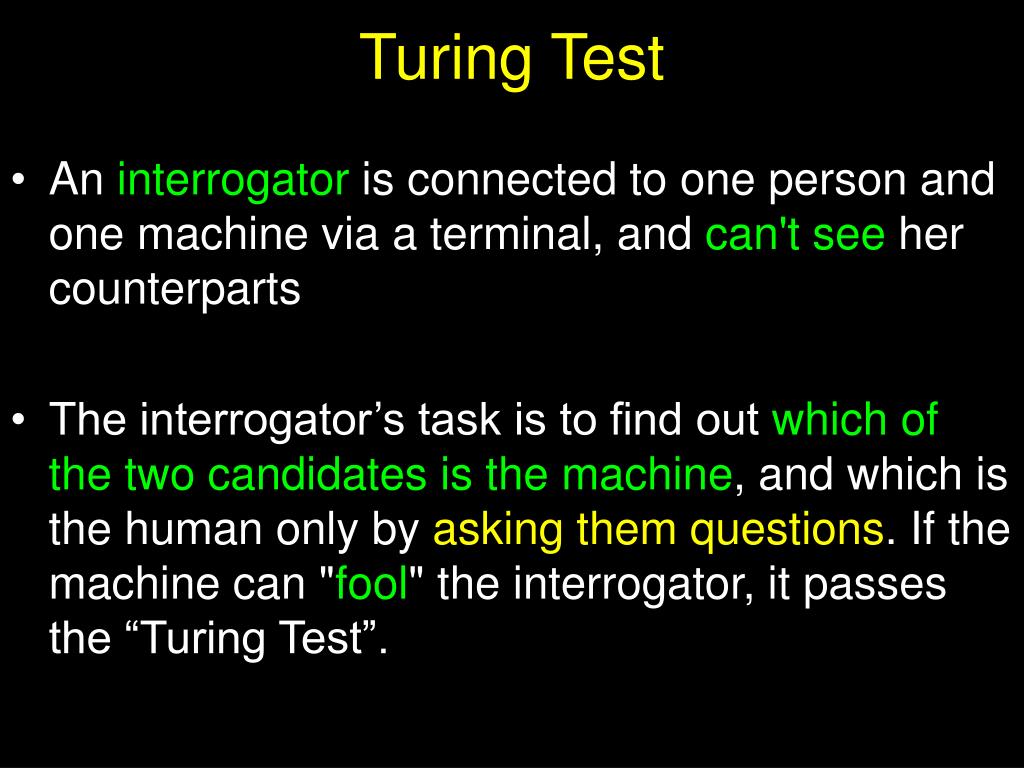 Turing Test

• An interrogator is connected to one person and one machine via a terminal, and can't see her counterparts

• The interrogator’s task is to find out which of the two candidates is the machine, and which is the human only by asking them questions. If the machine can "fool" the interrogator, it passes the “Turing Test”.